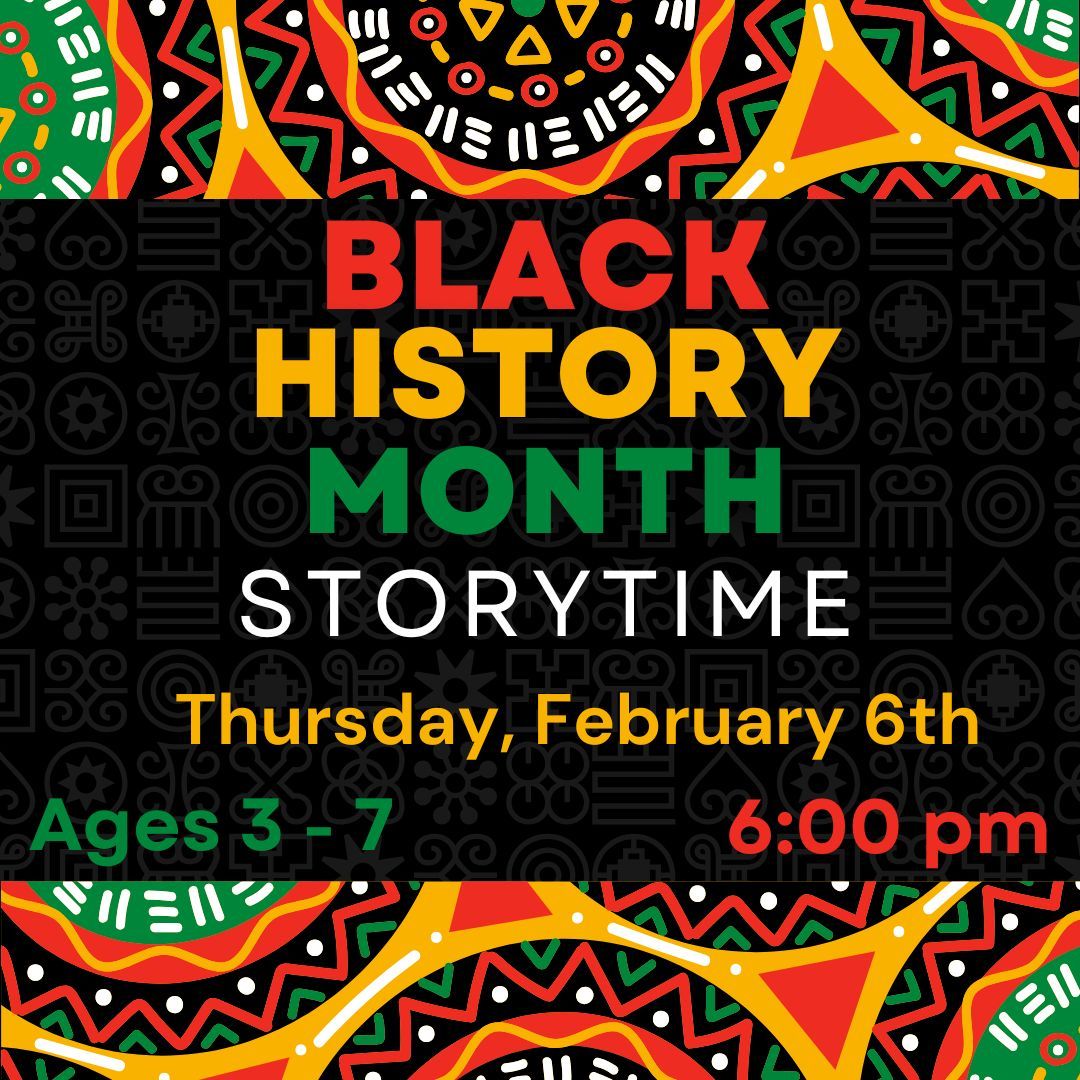 BLACK HISTORY MONTH

STORYTIME

Thursday, February 6th

Ages 3 - 7

6:00 pm